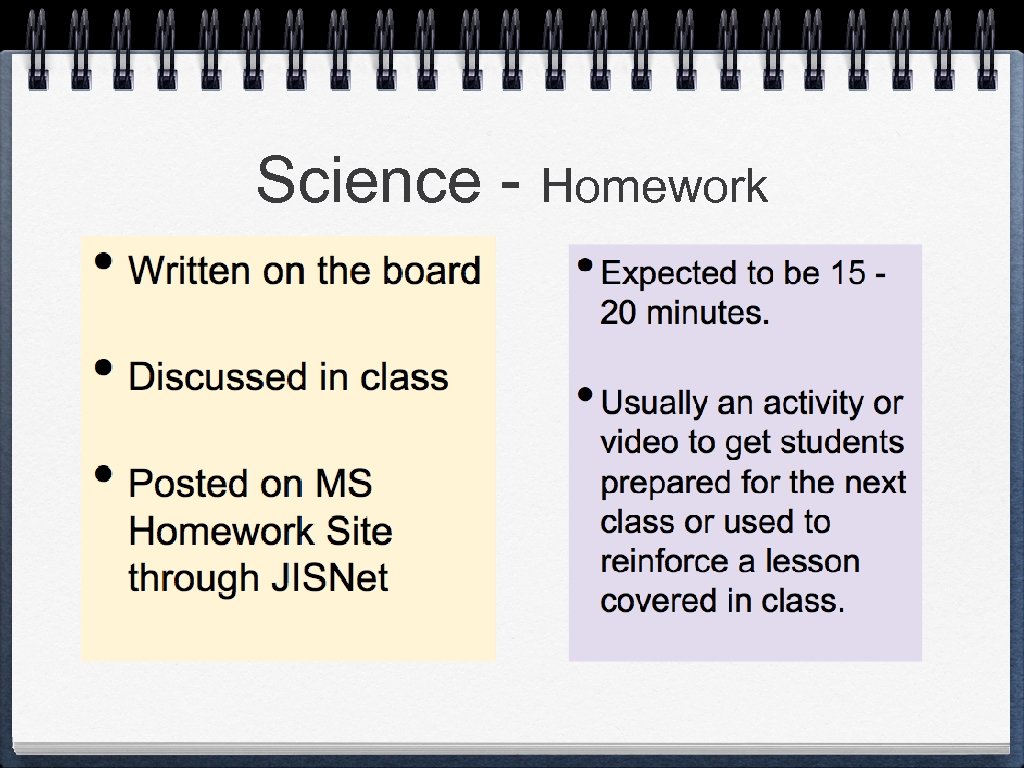 Science - Homework

• Written on the board

• Discussed in class

• Posted on MS Homework Site through JISNet

• Expected to be 15 - 20 minutes.

• Usually an activity or video to get students prepared for the next class or used to reinforce a lesson covered in class.